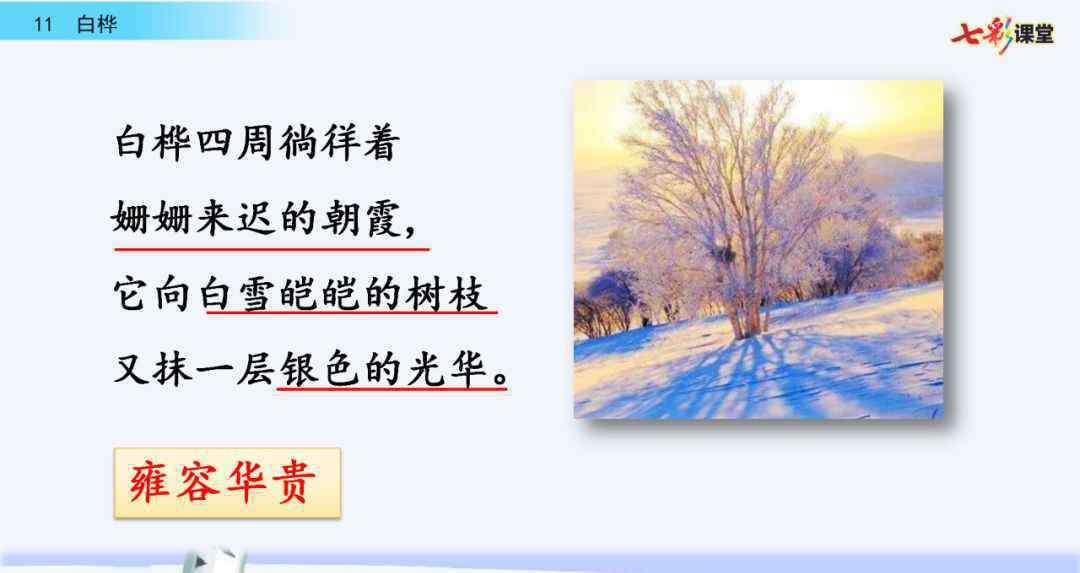 11 白桦

七彩课堂

白桦四周徜徉着

姗姗来迟的朝霞，

它向白雪皑皑的树枝

又抹一层银色的光华。

雍容华贵